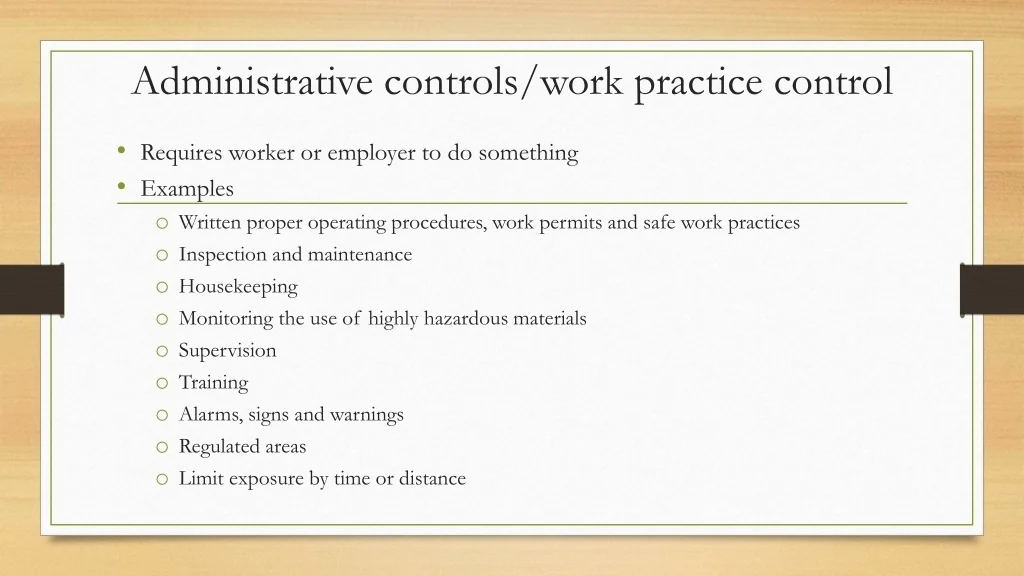 Administrative controls/work practice control

• Requires worker or employer to do something
• Examples
  o Written proper operating procedures, work permits and safe work practices
  o Inspection and maintenance
  o Housekeeping
  o Monitoring the use of highly hazardous materials
  o Supervision
  o Training
  o Alarms, signs and warnings
  o Regulated areas
  o Limit exposure by time or distance